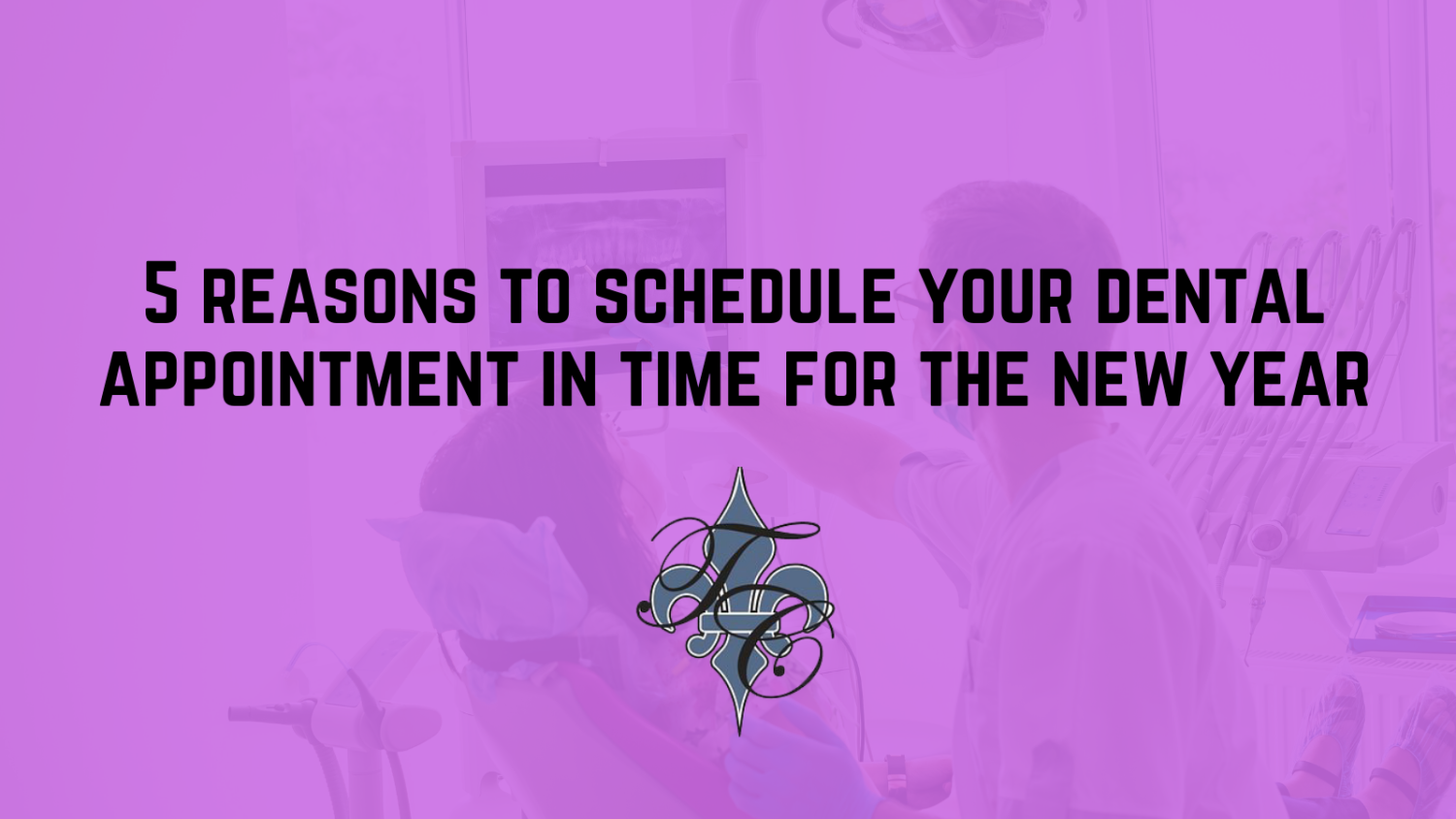 5 REASONS TO SCHEDULE YOUR DENTAL APPOINTMENT IN TIME FOR THE NEW YEAR

TC